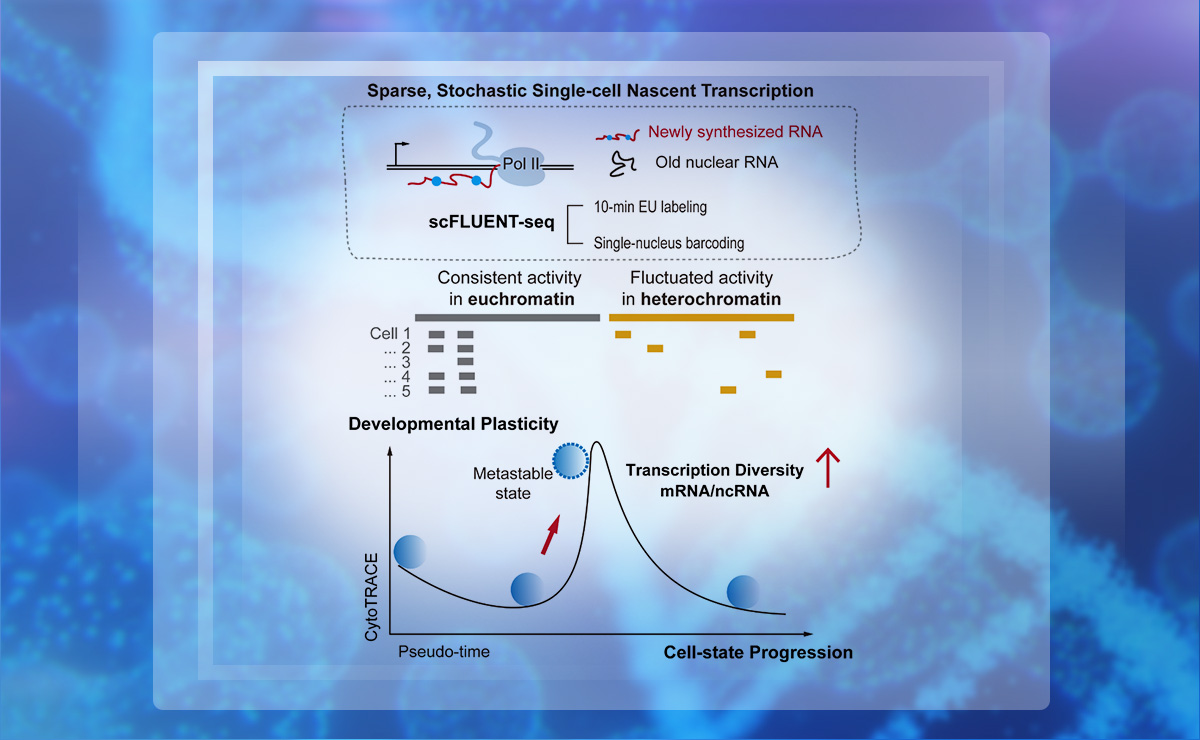 Sparse, Stochastic Single-cell Nascent Transcription

Pol II

Newly synthesized RNA

Old nuclear RNA

scFLUENT-seq

10-min EU labeling

Single-nucleus barcoding

Consistent activity in euchromatin

Fluctuated activity in heterochromatin

Cell 1
... 2
... 3
... 4
... 5

Developmental Plasticity

Metastable state

Transcription Diversity mRNA/ncRNA

CytoTRACE

Pseudo-time

Cell-state Progression